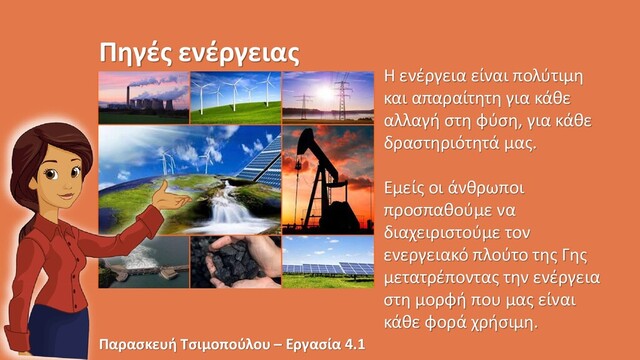 Πηγές ενέργειας

Η ενέργεια είναι πολύτιμη και απαραίτητη για κάθε αλλαγή στη φύση, για κάθε δραστηριότητά μας.

Εμείς οι άνθρωποι προσπαθούμε να διαχειριστούμε τον ενεργειακό πλούτο της Γης μετατρέποντας την ενέργεια στη μορφή που μας είναι κάθε φορά χρήσιμη.

Παρασκευή Τσιμοπούλου – Εργασία 4.1